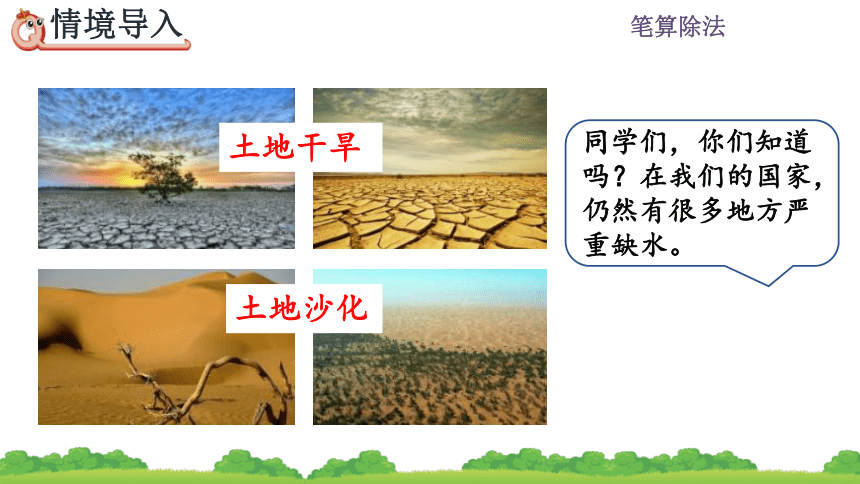 情境导入

笔算除法

土地干旱

土地沙化

同学们，你们知道吗？在我们的国家，仍然有很多地方严重缺水。